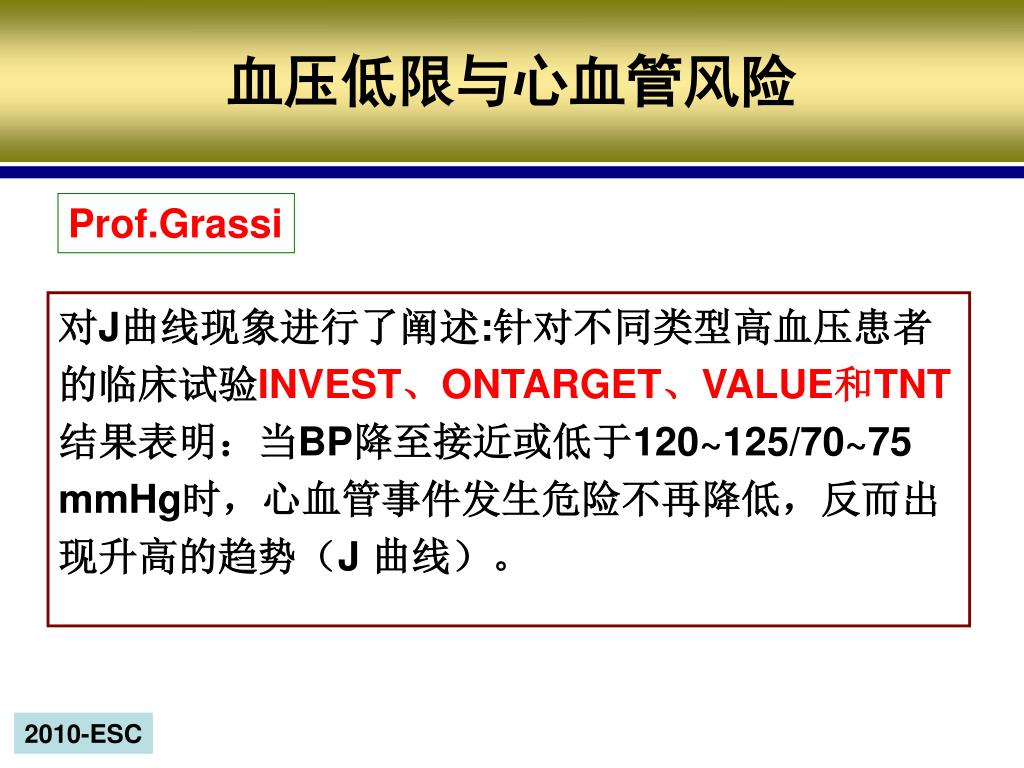 血压低限与心血管风险

Prof.Grassi

对J曲线现象进行了阐述:针对不同类型高血压患者的临床试验INVEST、ONTARGET、VALUE和TNT结果表明：当BP降至接近或低于120~125/70~75 mmHg时，心血管事件发生危险不再降低，反而出现升高的趋势（J 曲线）。

2010-ESC